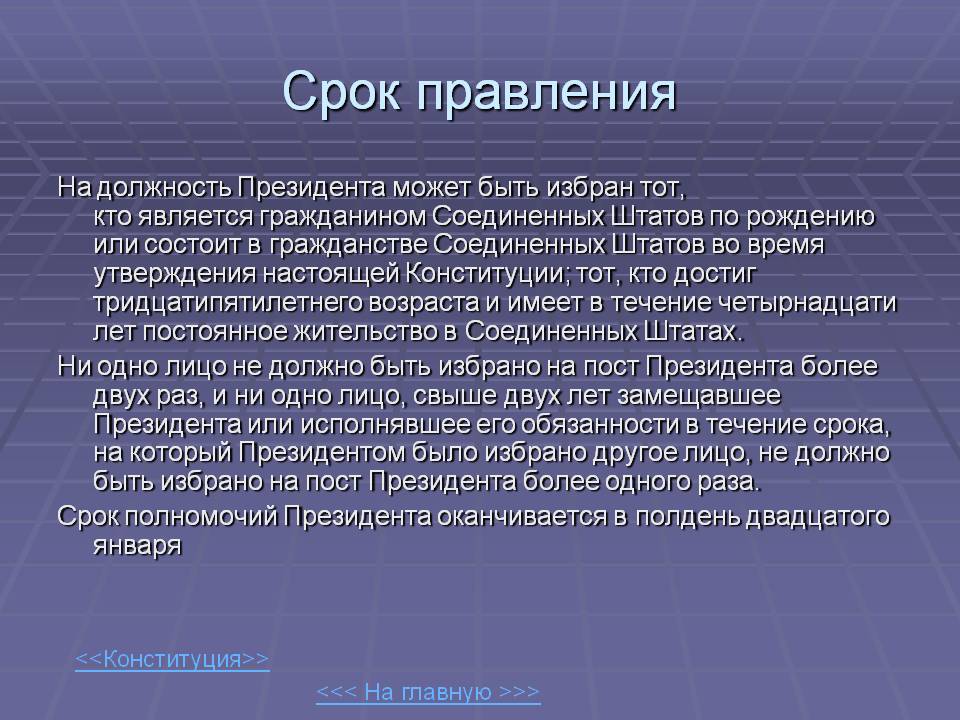 Срок правления

На должность Президента может быть избран тот, кто является гражданином Соединенных Штатов по рождению или состоит в гражданстве Соединенных Штатов во время утверждения настоящей Конституции; тот, кто достиг тридцатипятилетнего возраста и имеет в течение четырнадцати лет постоянное жительство в Соединенных Штатах.

Ни одно лицо не должно быть избрано на пост Президента более двух раз, и ни одно лицо, свыше двух лет замещавшее Президента или исполнявшее его обязанности в течение срока, на который Президентом было избрано другое лицо, не должно быть избрано на пост Президента более одного раза.

Срок полномочий Президента оканчивается в полдень двадцатого января

<<Конституция>>

<<< На главную >>>